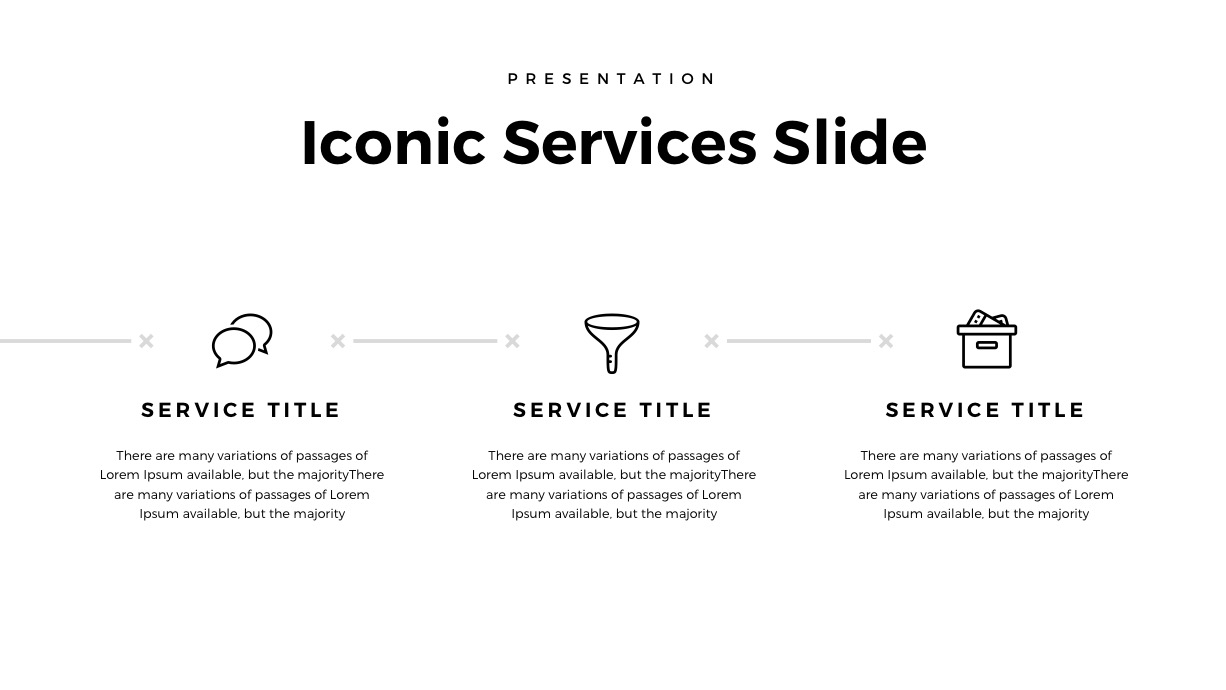 PRESENTATION

Iconic Services Slide

SERVICE TITLE

There are many variations of passages of Lorem Ipsum available, but the majorityThere are many variations of passages of Lorem Ipsum available, but the majority

SERVICE TITLE

There are many variations of passages of Lorem Ipsum available, but the majorityThere are many variations of passages of Lorem Ipsum available, but the majority

SERVICE TITLE

There are many variations of passages of Lorem Ipsum available, but the majorityThere are many variations of passages of Lorem Ipsum available, but the majority